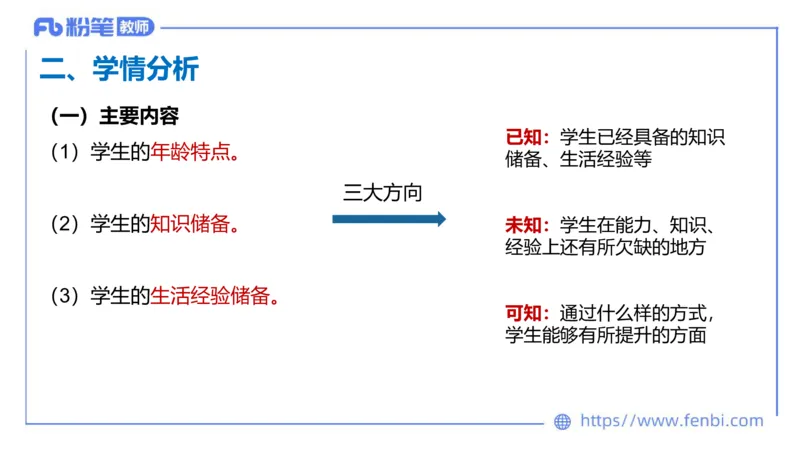 Fb 粉笔 教师

二、学情分析

（一）主要内容

（1）学生的年龄特点。

（2）学生的知识储备。

（3）学生的生活经验储备。

三大方向

已知：学生已经具备的知识储备、生活经验等

未知：学生在能力、知识、经验上还有所欠缺的地方

可知：通过什么样的方式，学生能够有所提升的方面

https://www.fenbi.com